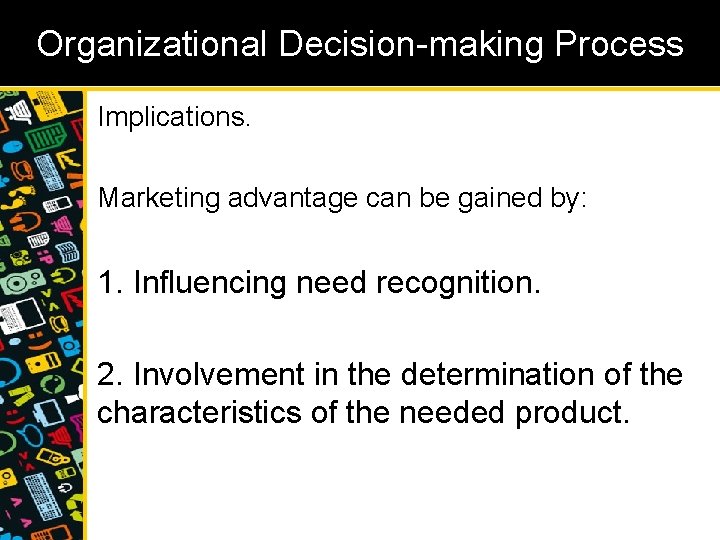 Organizational Decision-making Process

Implications.

Marketing advantage can be gained by:

1. Influencing need recognition.

2. Involvement in the determination of the characteristics of the needed product.